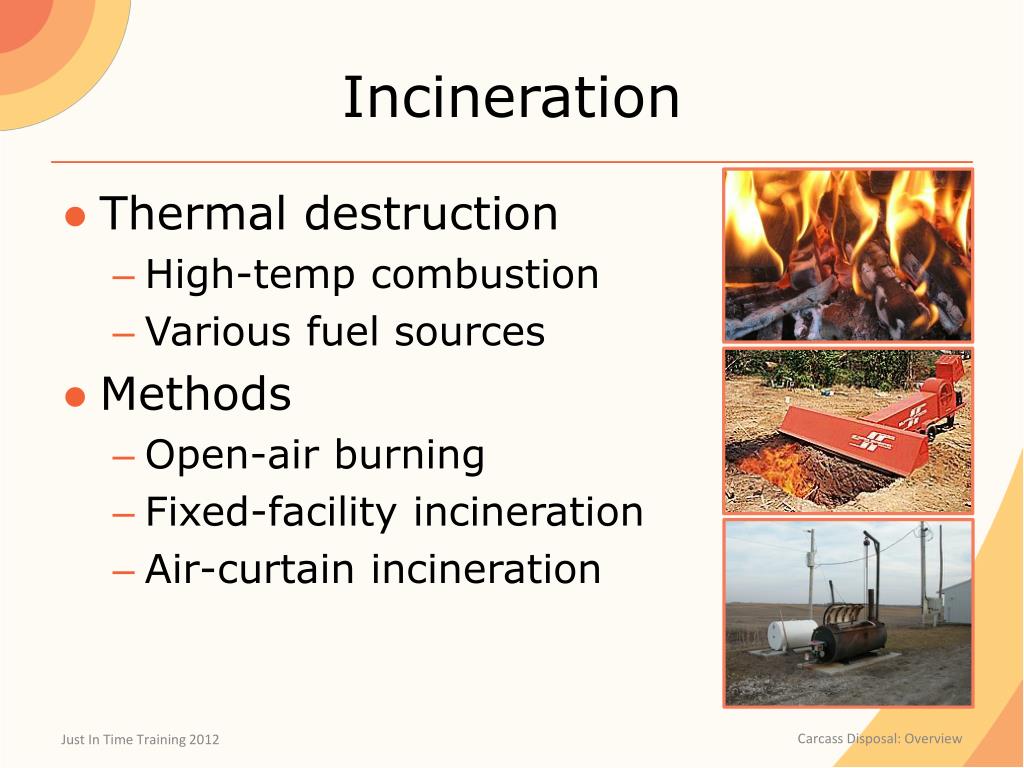 Incineration

● Thermal destruction
– High-temp combustion
– Various fuel sources

● Methods
– Open-air burning
– Fixed-facility incineration
– Air-curtain incineration

Just In Time Training 2012

Carcass Disposal: Overview